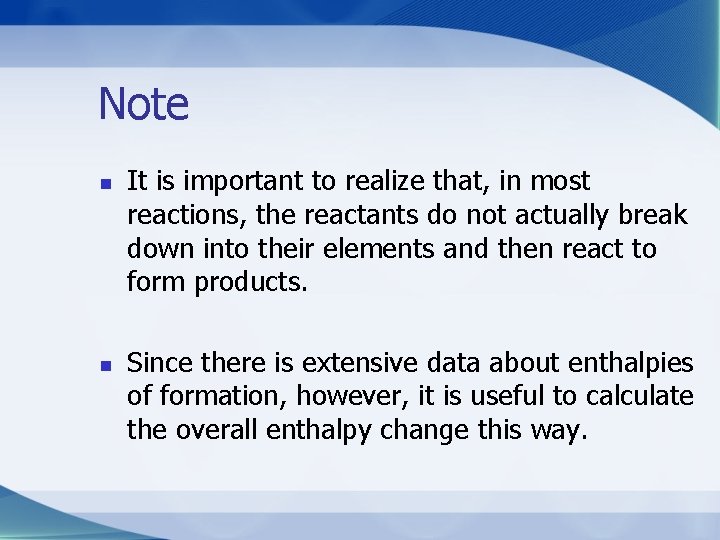 Note

▪ It is important to realize that, in most reactions, the reactants do not actually break down into their elements and then react to form products.

▪ Since there is extensive data about enthalpies of formation, however, it is useful to calculate the overall enthalpy change this way.